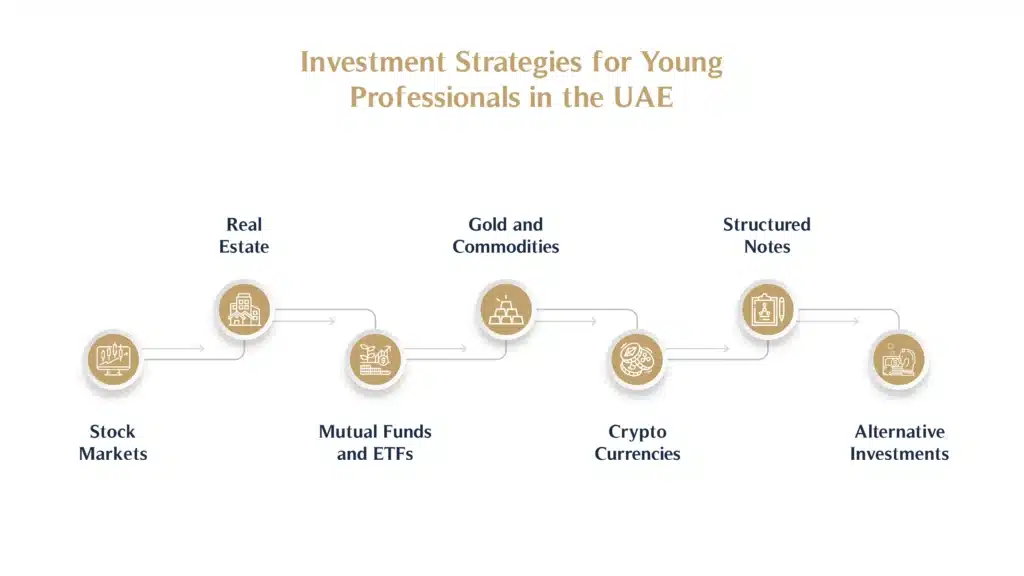 Investment Strategies for Young Professionals in the UAE

Stock Markets

Real Estate

Mutual Funds and ETFs

Gold and Commodities

Crypto Currencies

Structured Notes

Alternative Investments